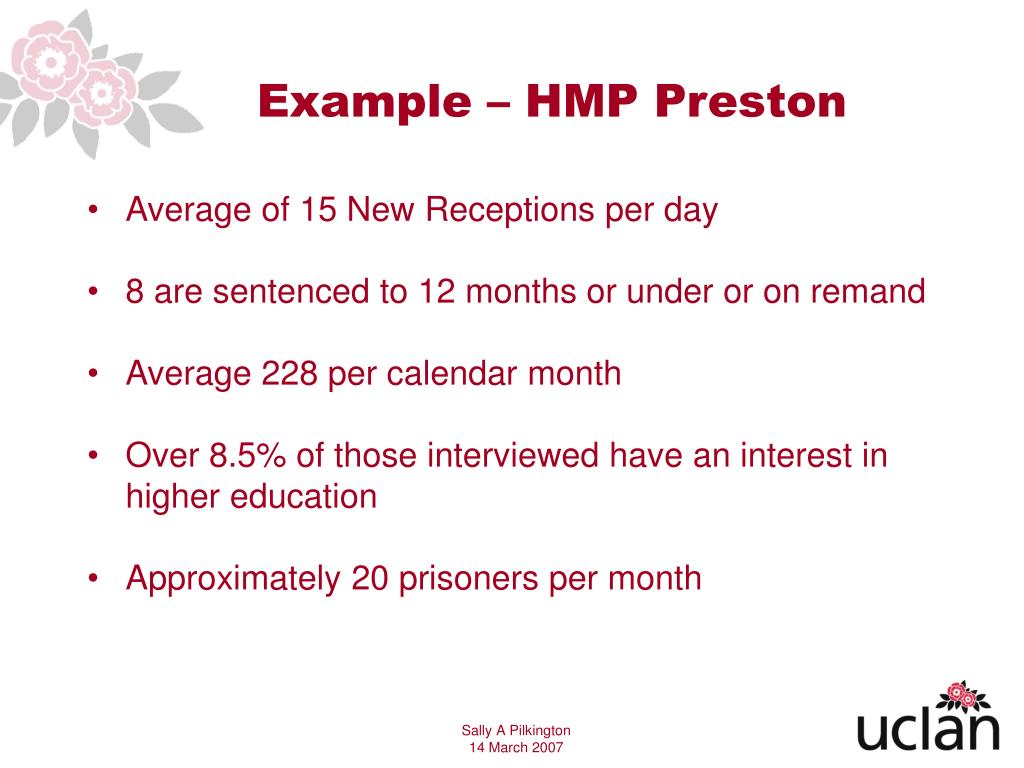 Example – HMP Preston

• Average of 15 New Receptions per day

• 8 are sentenced to 12 months or under or on remand

• Average 228 per calendar month

• Over 8.5% of those interviewed have an interest in higher education

• Approximately 20 prisoners per month

Sally A Pilkington
14 March 2007

uclan